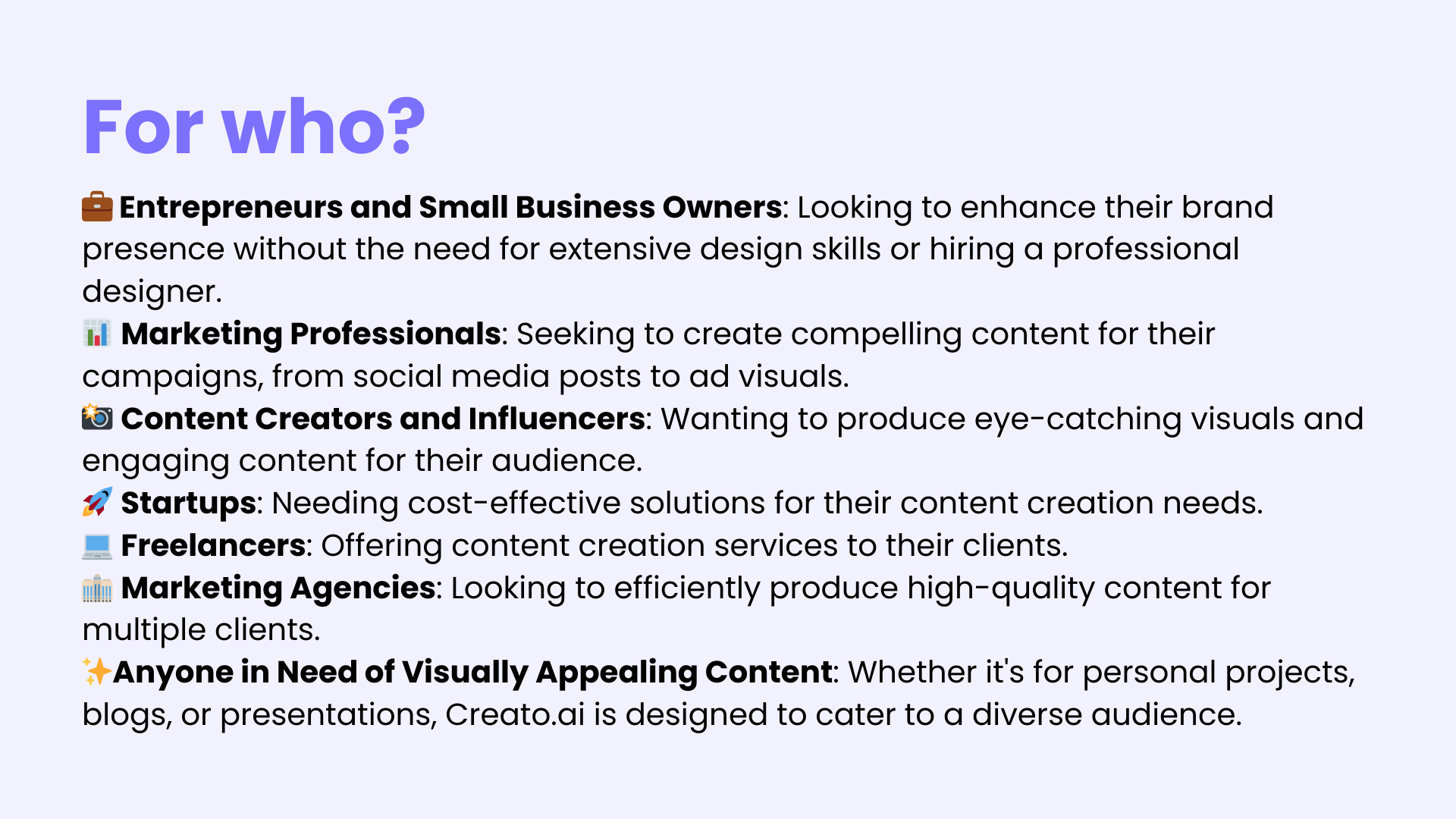 For who?

💼 Entrepreneurs and Small Business Owners: Looking to enhance their brand presence without the need for extensive design skills or hiring a professional designer.
📊 Marketing Professionals: Seeking to create compelling content for their campaigns, from social media posts to ad visuals.
📸 Content Creators and Influencers: Wanting to produce eye-catching visuals and engaging content for their audience.
🚀 Startups: Needing cost-effective solutions for their content creation needs.
💻 Freelancers: Offering content creation services to their clients.
🏢 Marketing Agencies: Looking to efficiently produce high-quality content for multiple clients.
✨Anyone in Need of Visually Appealing Content: Whether it's for personal projects, blogs, or presentations, Creato.ai is designed to cater to a diverse audience.